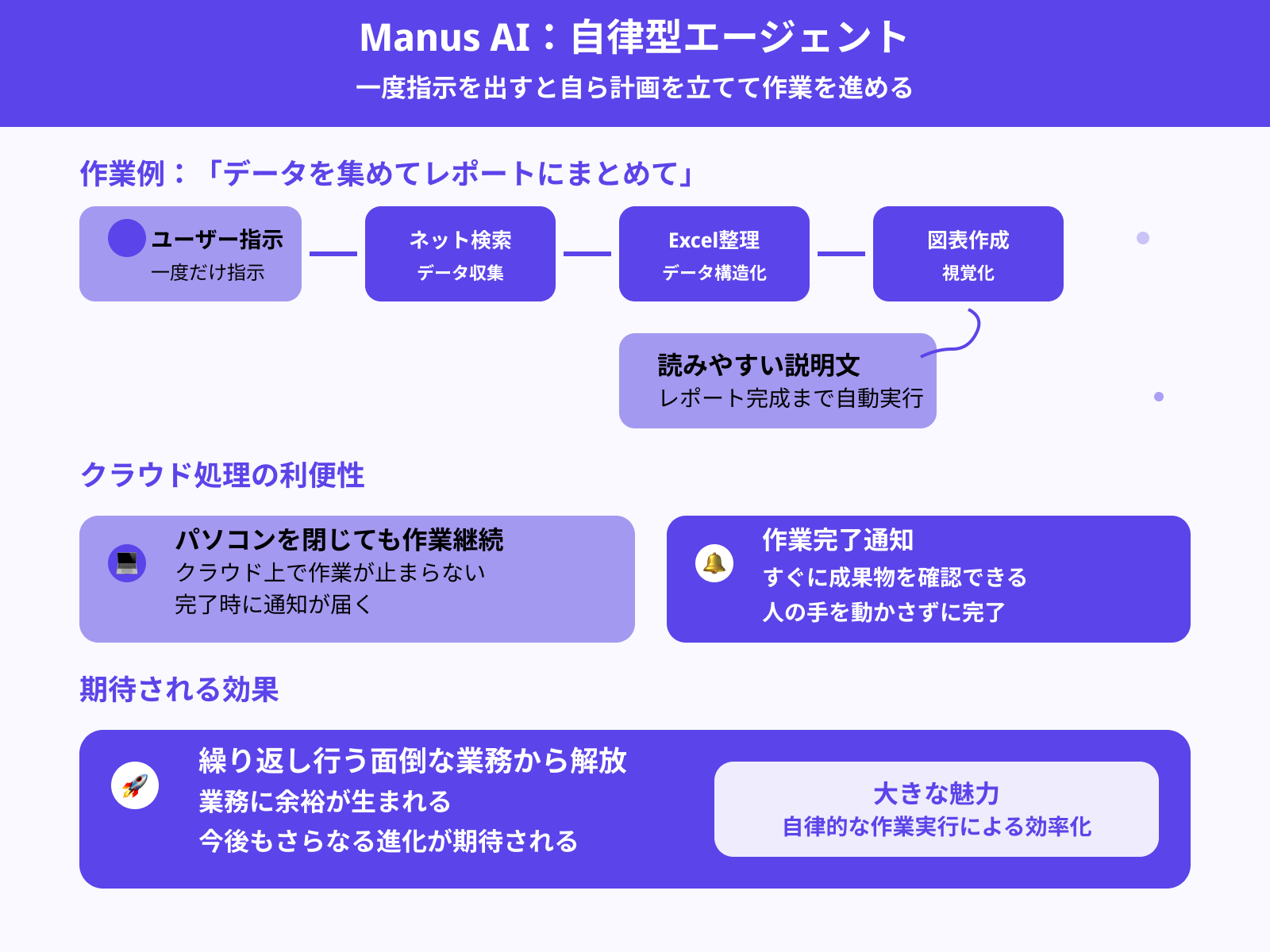 Manus AI：自律型エージェント

一度指示を出すと自ら計画を立てて作業を進める

作業例：「データを集めてレポートにまとめて」

ユーザー指示
一度だけ指示

ネット検索
データ収集

Excel整理
データ構造化

図表作成
視覚化

読みやすい説明文
レポート完成まで自動実行

クラウド処理の利便性

パソコンを閉じても作業継続
クラウド上で作業が止まらない
完了時に通知が届く

作業完了通知
すぐに成果物を確認できる
人の手を動かさずに完了

期待される効果

繰り返し行う面倒な業務から解放
業務に余裕が生まれる
今後もさらなる進化が期待される

大きな魅力
自律的な作業実行による効率化